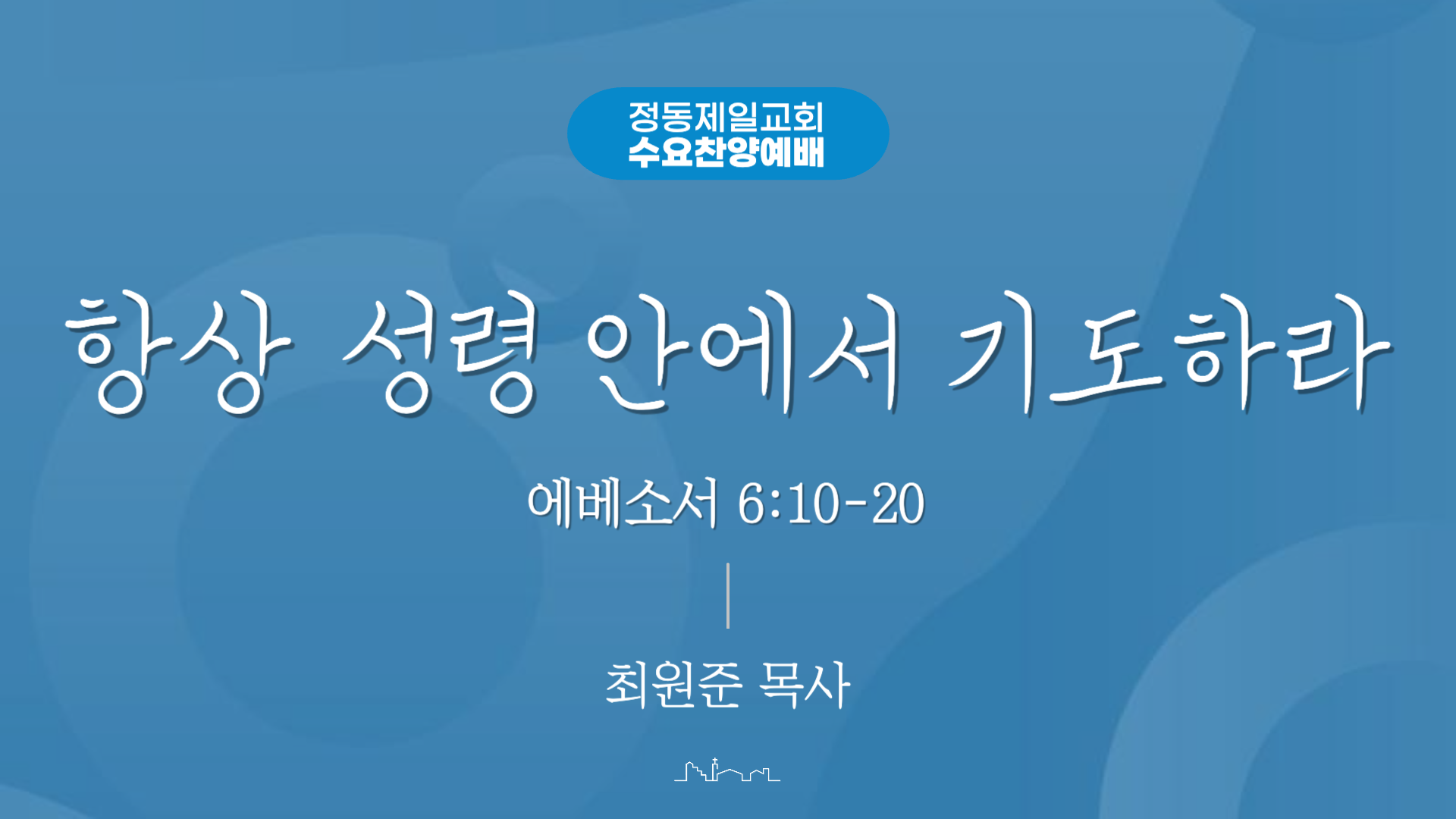 정동제일교회
수요찬양예배

항상 성령 안에서 기도하라

에베소서 6:10-20

최원준 목사